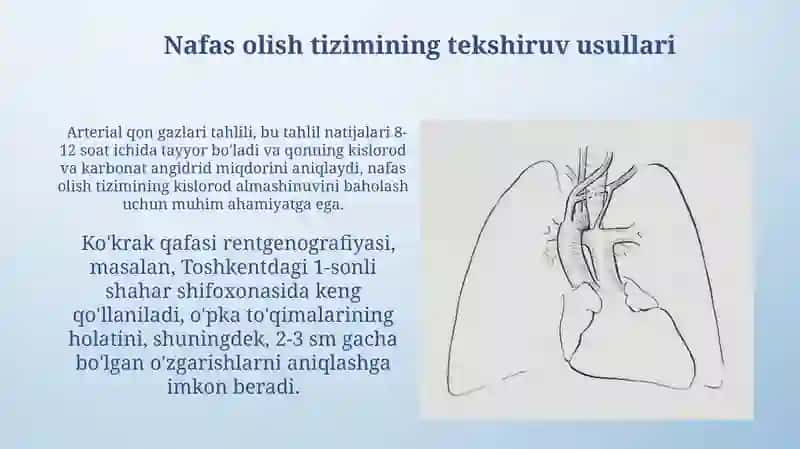 Nafas olish tizimining tekshiruv usullari

Arterial qon gazlari tahlili, bu tahlil natijalari 8-12 soat ichida tayyor bo'ladi va qonning kislorod va karbonat angidrid miqdorini aniqlaydi, nafas olish tizimining kislorod almashinuvini baholash uchun muhim ahamiyatga ega.

Ko'krak qafasi rentgenografiyasi, masalan, Toshkentdagi 1-sonli shahar shifoxonasida keng qo'llaniladi, o'pka to'qimalarining holatini, shuningdek, 2-3 sm gacha bo'lgan o'zgarishlarni aniqlashga imkon beradi.